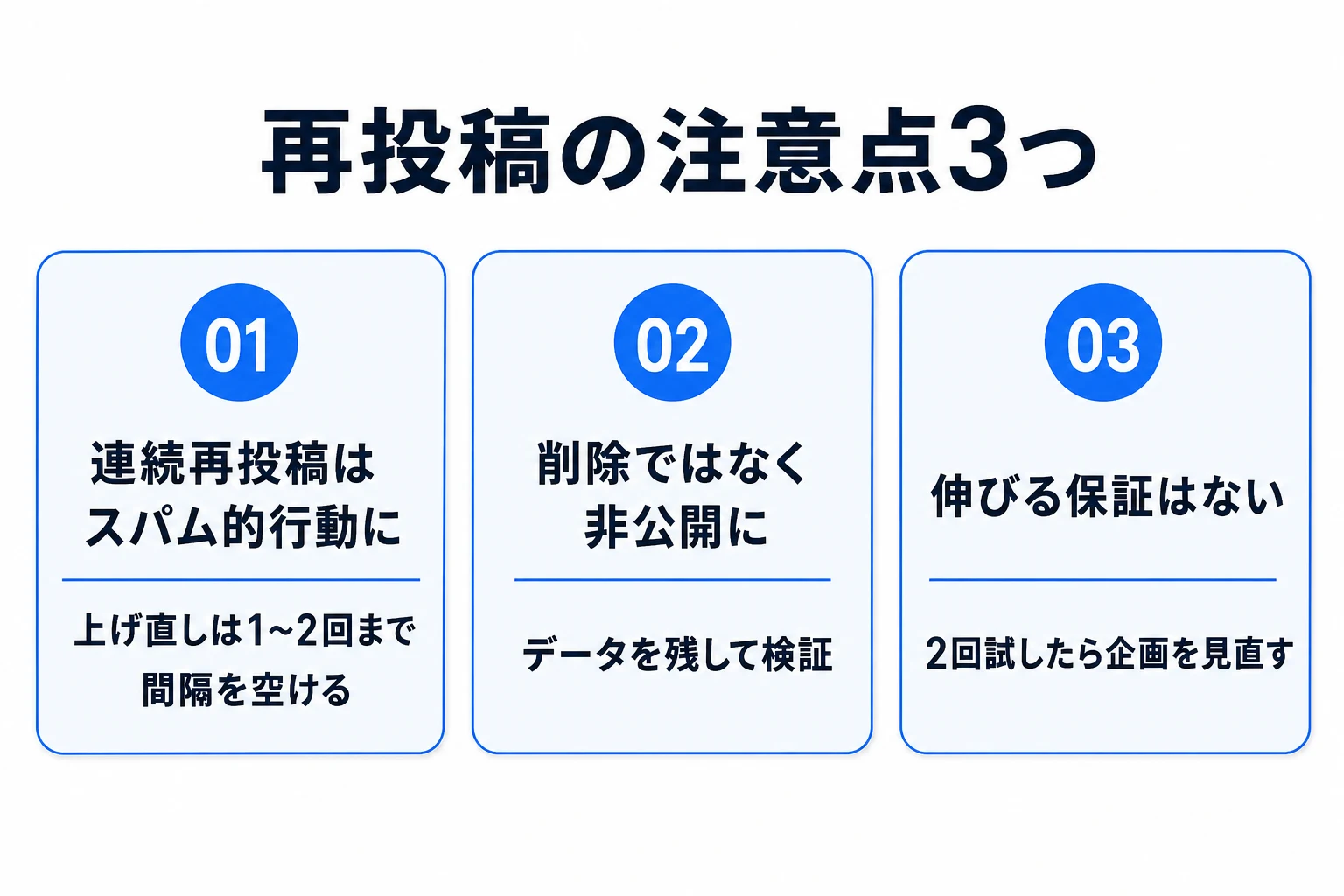 再投稿の注意点3つ

01

連続再投稿はスパム的行動に

上げ直しは1~2回まで間隔を空ける

02

削除ではなく非公開に

データを残して検証

03

伸びる保証はない

2回試したら企画を見直す